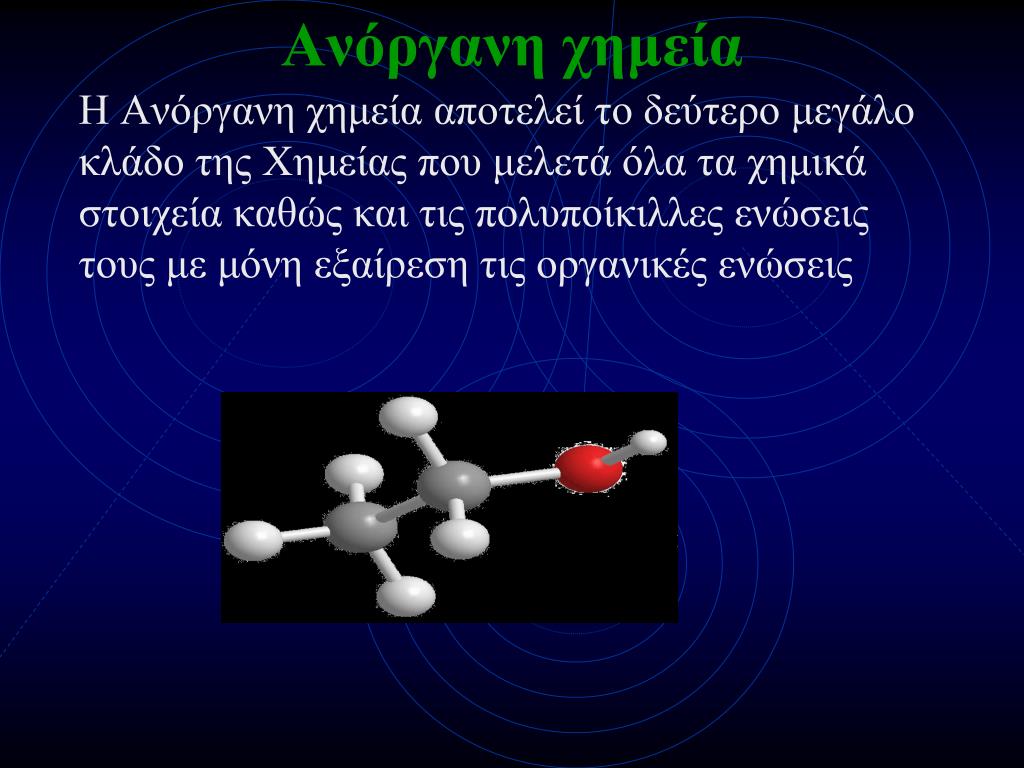 Ανόργανη χημεία

Η Ανόργανη χημεία αποτελεί το δεύτερο μεγάλο κλάδο της Χημείας που μελετά όλα τα χημικά στοιχεία καθώς και τις πολυποίκιλλες ενώσεις τους με μόνη εξαίρεση τις οργανικές ενώσεις